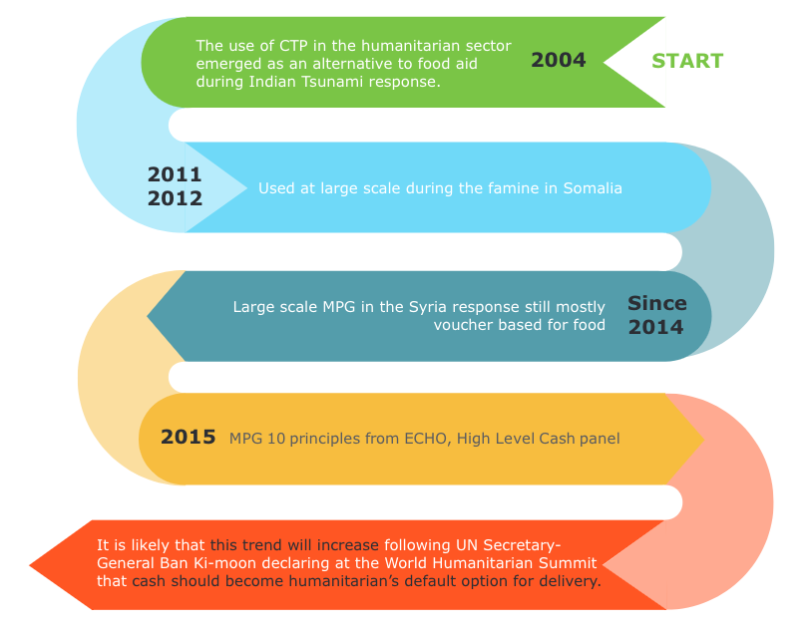 The use of CTP in the humanitarian sector emerged as an alternative to food aid during Indian Tsunami response.

2004

START

2011
2012

Used at large scale during the famine in Somalia

Large scale MPG in the Syria response still mostly voucher based for food

Since
2014

2015

MPG 10 principles from ECHO, High Level Cash panel

It is likely that this trend will increase following UN Secretary-General Ban Ki-moon declaring at the World Humanitarian Summit that cash should become humanitarian's default option for delivery.